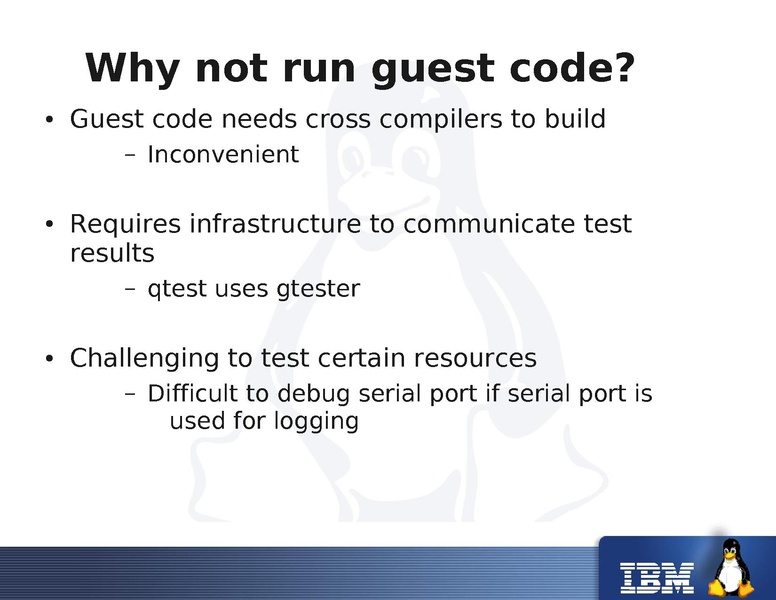 Why not run guest code?

• Guest code needs cross compilers to build
– Inconvenient

• Requires infrastructure to communicate test results
– qtest uses gtester

• Challenging to test certain resources
– Difficult to debug serial port if serial port is used for logging

IBM